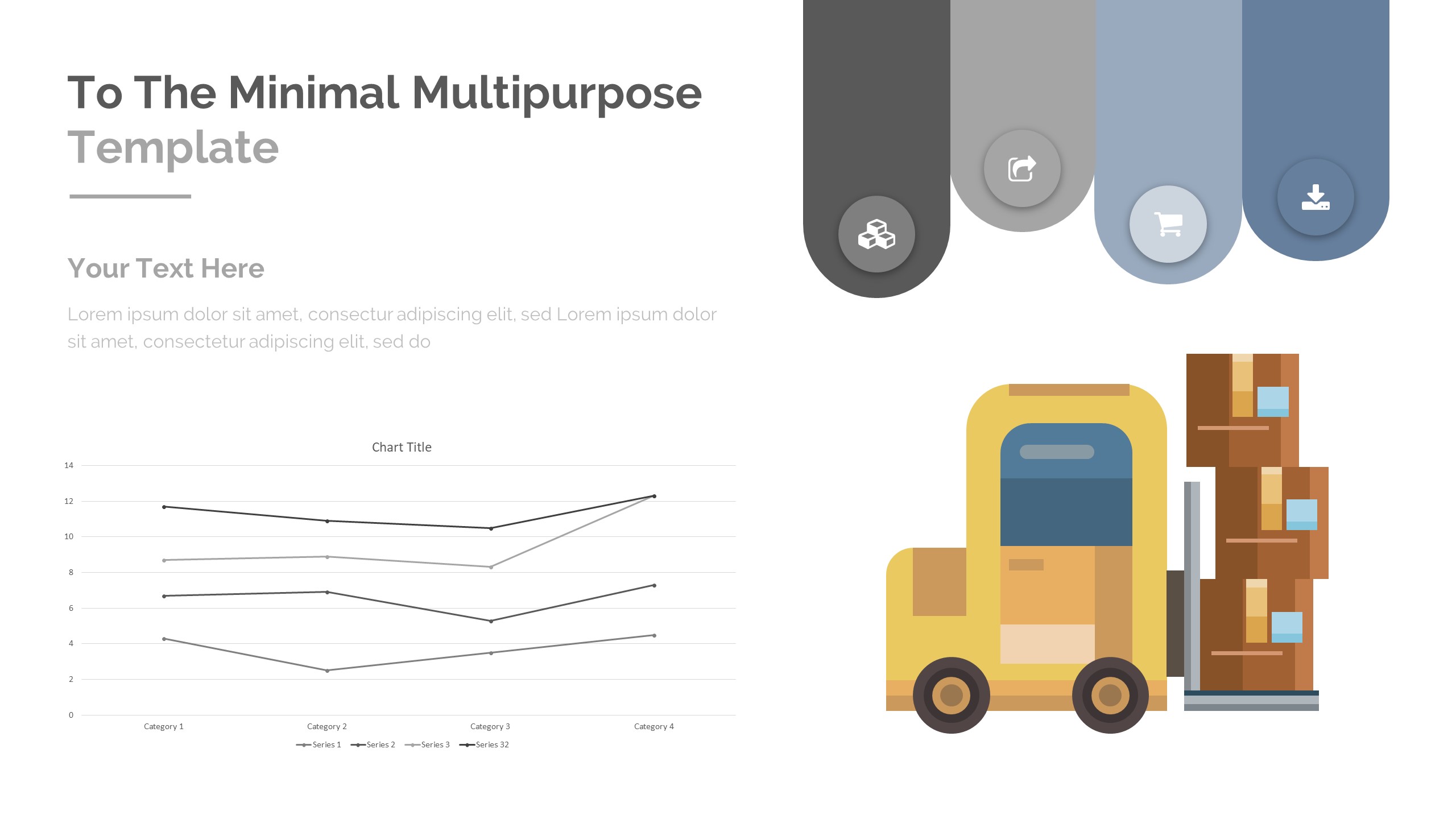 To The Minimal Multipurpose Template

Your Text Here

Lorem ipsum dolor sit amet, consectur adipiscing elit, sed Lorem ipsum dolor sit amet, consectetur adipiscing elit, sed do

Chart Title

14
12
10
8
6
4
2
0

Category 1
Category 2
Category 3
Category 4

Series 1
Series 2
Series 3
Series 32